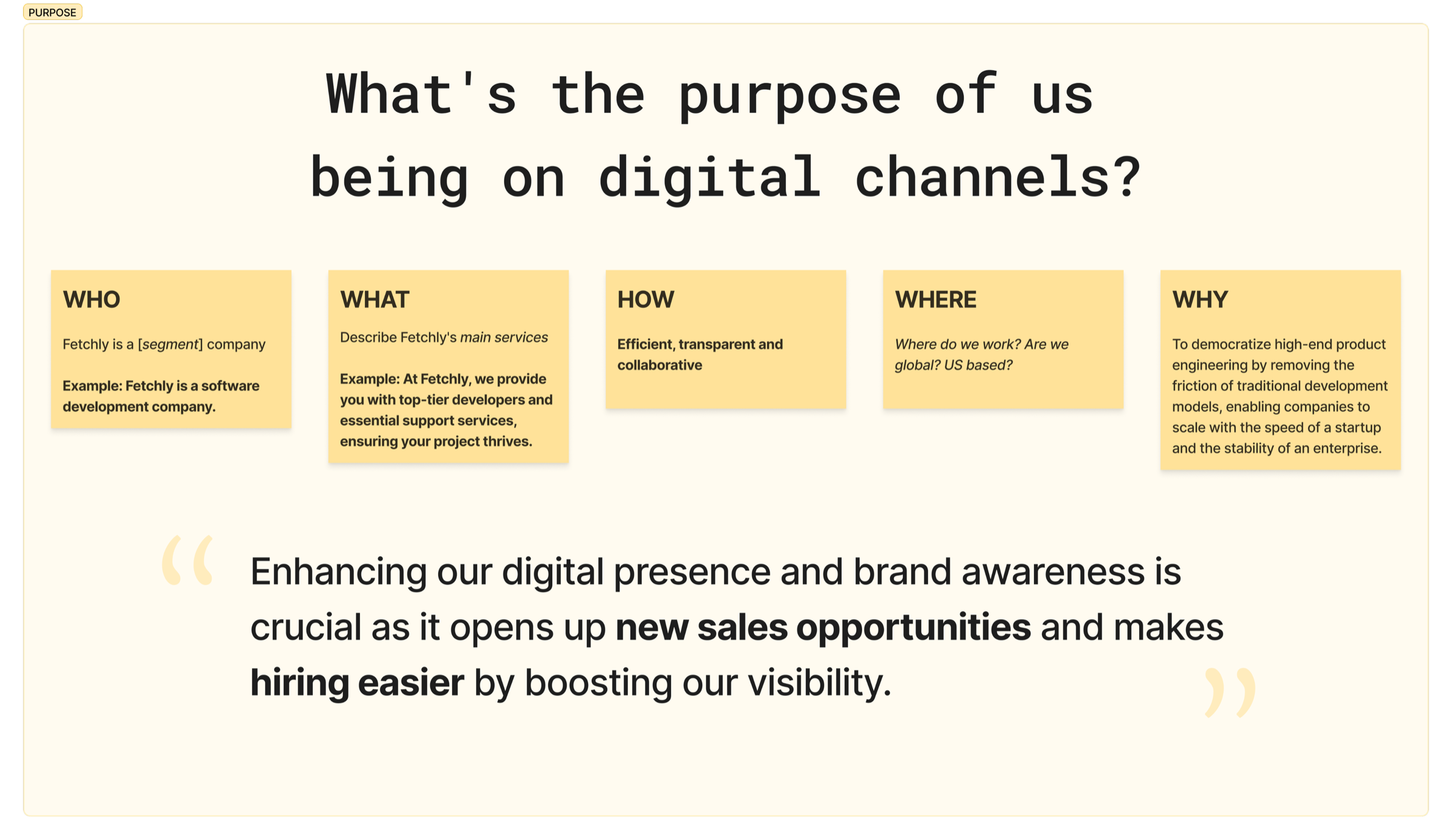 PURPOSE

What's the purpose of us being on digital channels?

WHO

Fetchly is a [segment] company

Example: Fetchly is a software development company.

WHAT

Describe Fetchly's main services

Example: At Fetchly, we provide you with top-tier developers and essential support services, ensuring your project thrives.

HOW

Efficient, transparent and collaborative

WHERE

Where do we work? Are we global? US based?

WHY

To democratize high-end product engineering by removing the friction of traditional development models, enabling companies to scale with the speed of a startup and the stability of an enterprise.

“ Enhancing our digital presence and brand awareness is crucial as it opens up new sales opportunities and makes hiring easier by boosting our visibility. ”